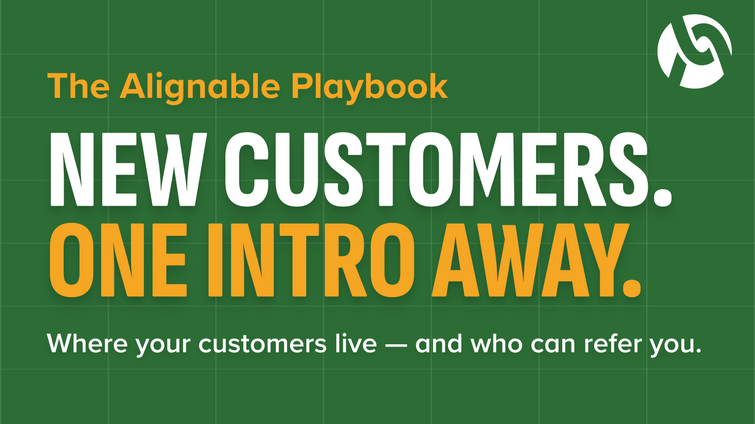 The Alignable Playbook

NEW CUSTOMERS.
ONE INTRO AWAY.

Where your customers live — and who can refer you.